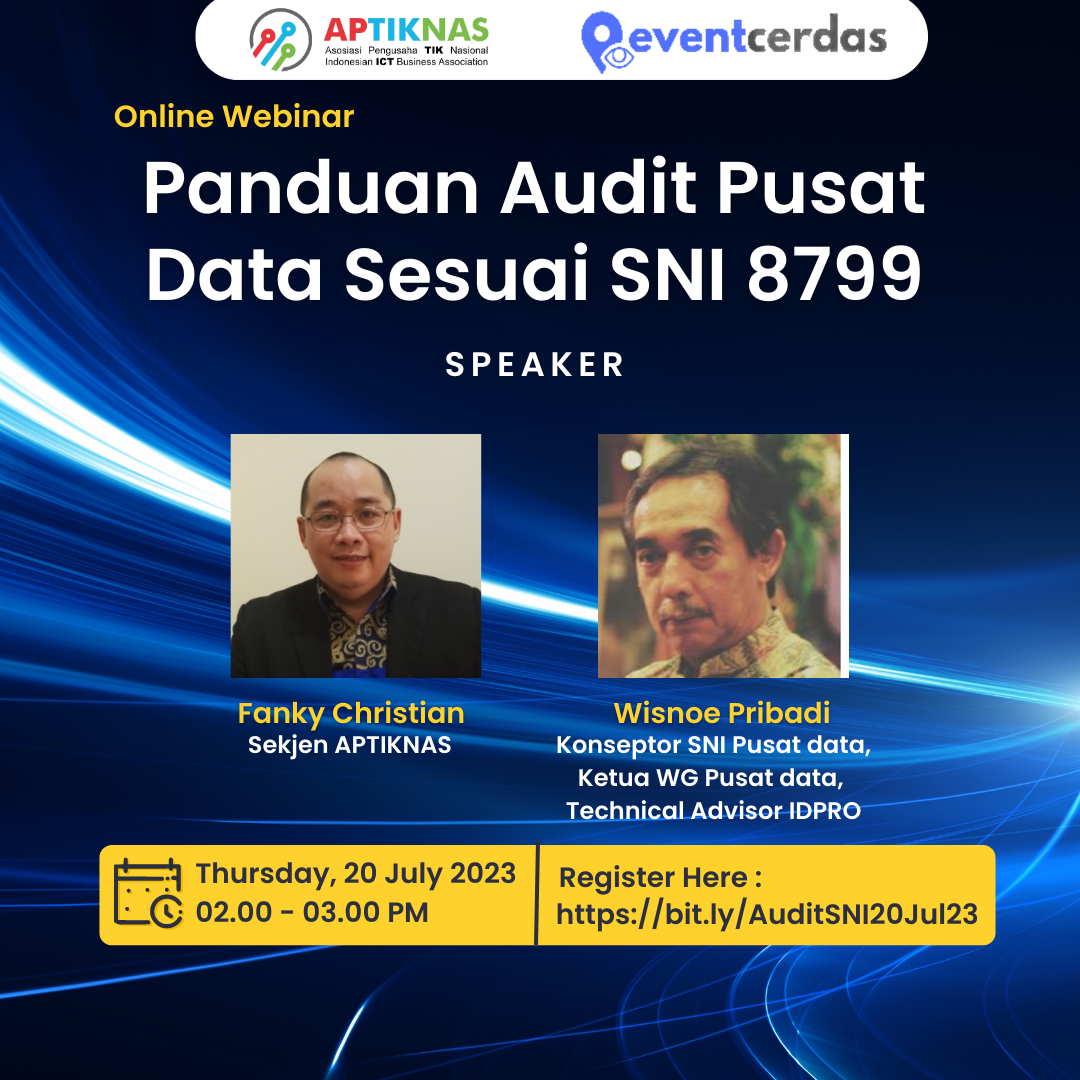 APTIKNAS
Asosiasi Pengusaha TIK Nasional
Indonesian ICT Business Association

eventcerdas

Online Webinar

Panduan Audit Pusat Data Sesuai SNI 8799

SPEAKER

Fanky Christian
Sekjen APTIKNAS

Wisnoe Pribadi
Konseptor SNI Pusat data,
Ketua WG Pusat data,
Technical Advisor IDPRO

Thursday, 20 July 2023
02.00 - 03.00 PM

Register Here :
https://bit.ly/AuditSNI20Jul23